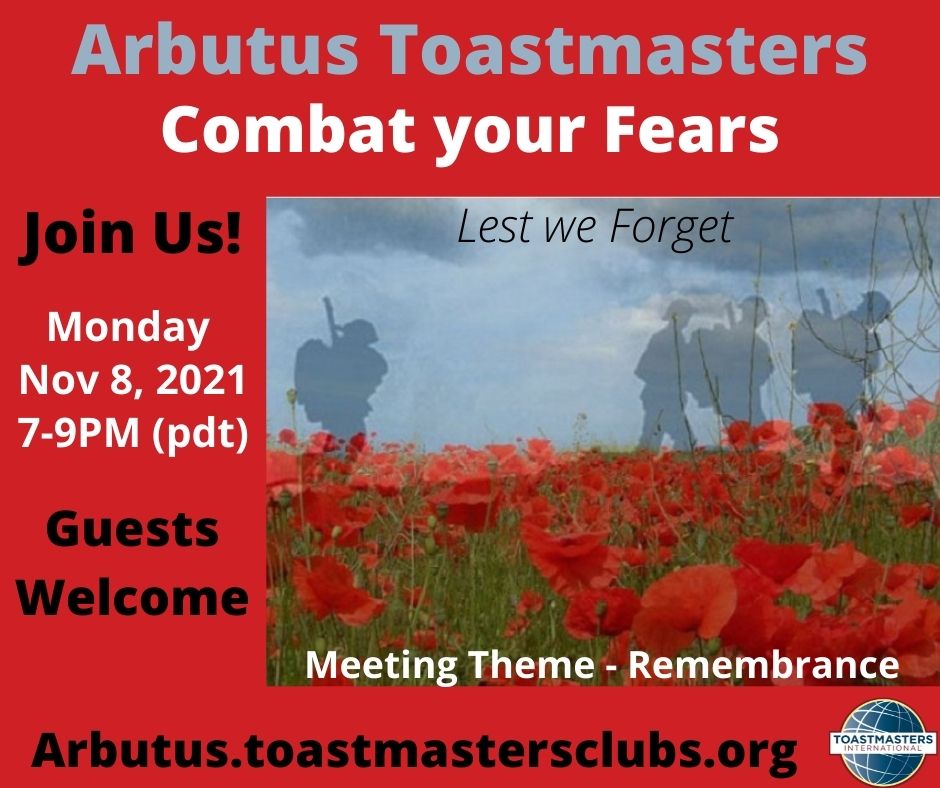 Arbutus Toastmasters
Combat your Fears

Join Us!

Monday
Nov 8, 2021
7-9PM (pdt)

Guests
Welcome

Lest we Forget

Meeting Theme - Remembrance

Arbutus.toastmastersclubs.org

TOASTMASTERS
INTERNATIONAL